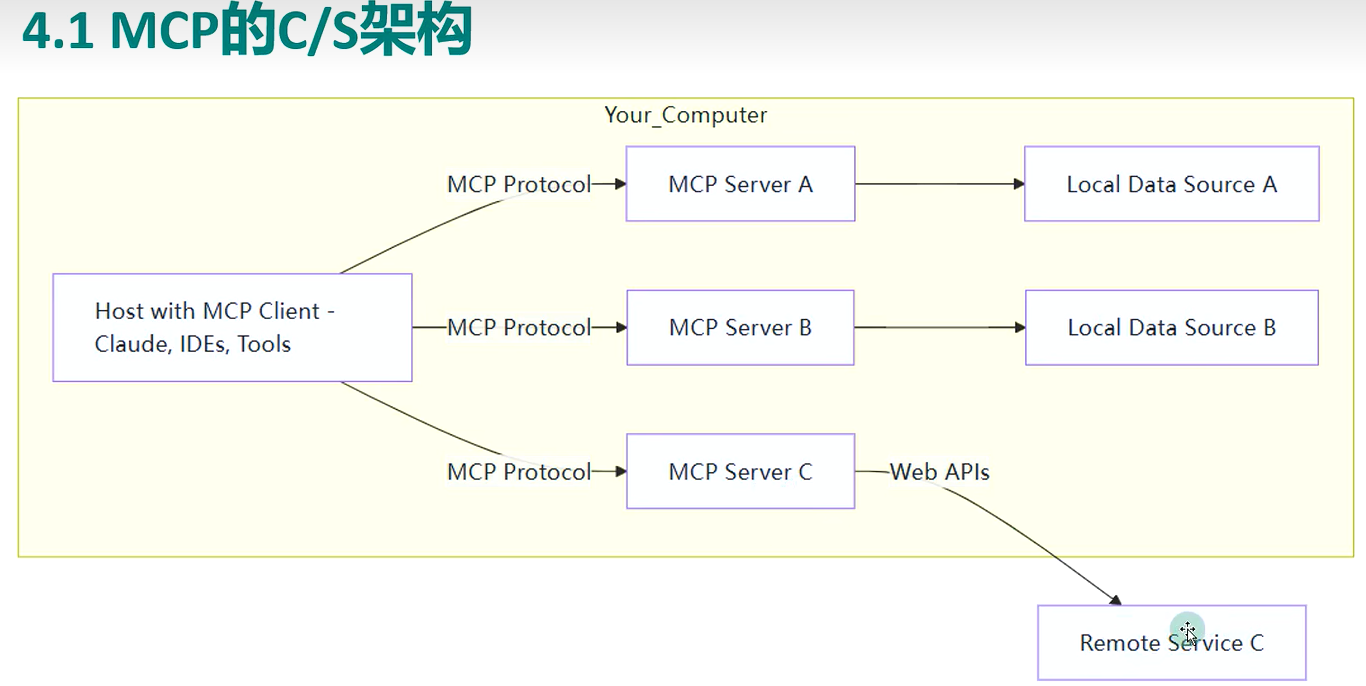 4.1 MCP的C/S架构

Your_Computer

Host with MCP Client - Claude, IDEs, Tools

MCP Protocol

MCP Server A

Local Data Source A

MCP Protocol

MCP Server B

Local Data Source B

MCP Protocol

MCP Server C

Web APIs

Remote Service C